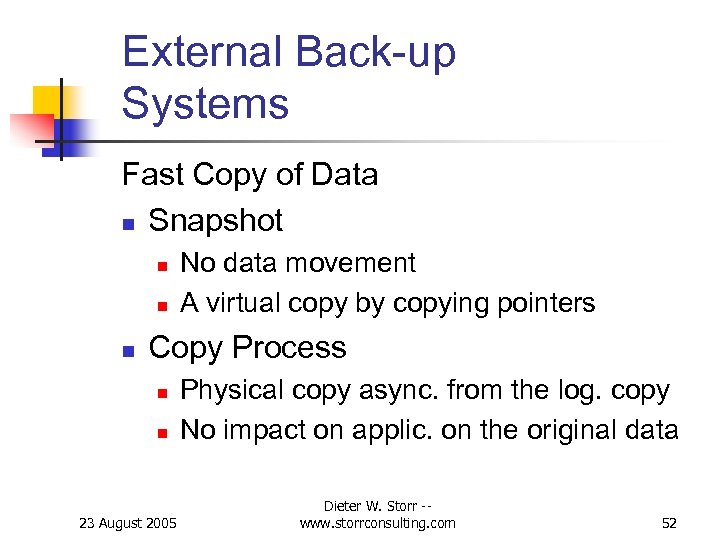 External Back-up Systems

Fast Copy of Data

- Snapshot
  - No data movement
  - A virtual copy by copying pointers
- Copy Process
  - Physical copy async. from the log. copy
  - No impact on applic. on the original data

23 August 2005

Dieter W. Storr -- www.storrconsulting.com

52